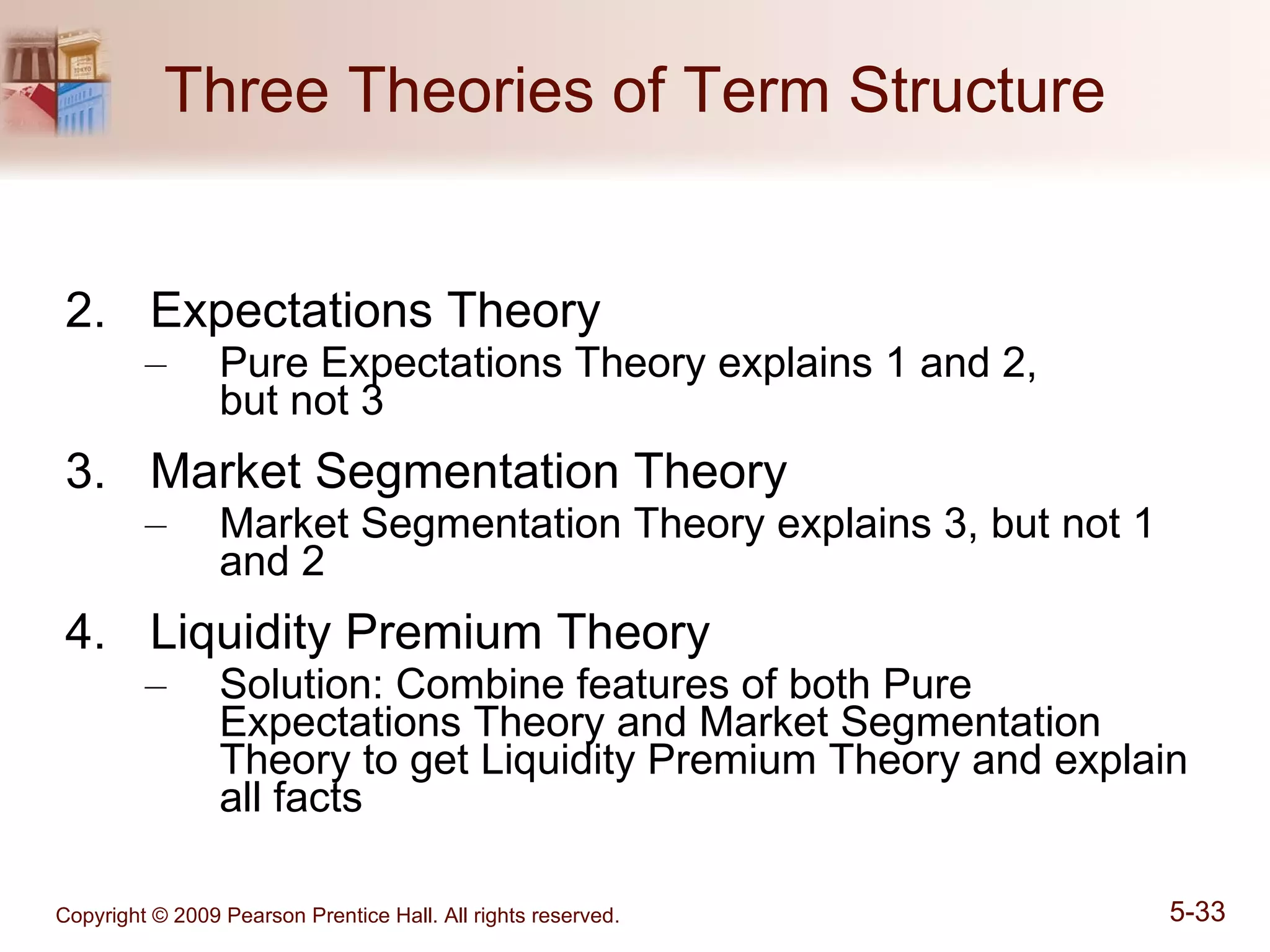 Three Theories of Term Structure

2. Expectations Theory
– Pure Expectations Theory explains 1 and 2, but not 3

3. Market Segmentation Theory
– Market Segmentation Theory explains 3, but not 1 and 2

4. Liquidity Premium Theory
– Solution: Combine features of both Pure Expectations Theory and Market Segmentation Theory to get Liquidity Premium Theory and explain all facts

Copyright © 2009 Pearson Prentice Hall. All rights reserved.

5-33